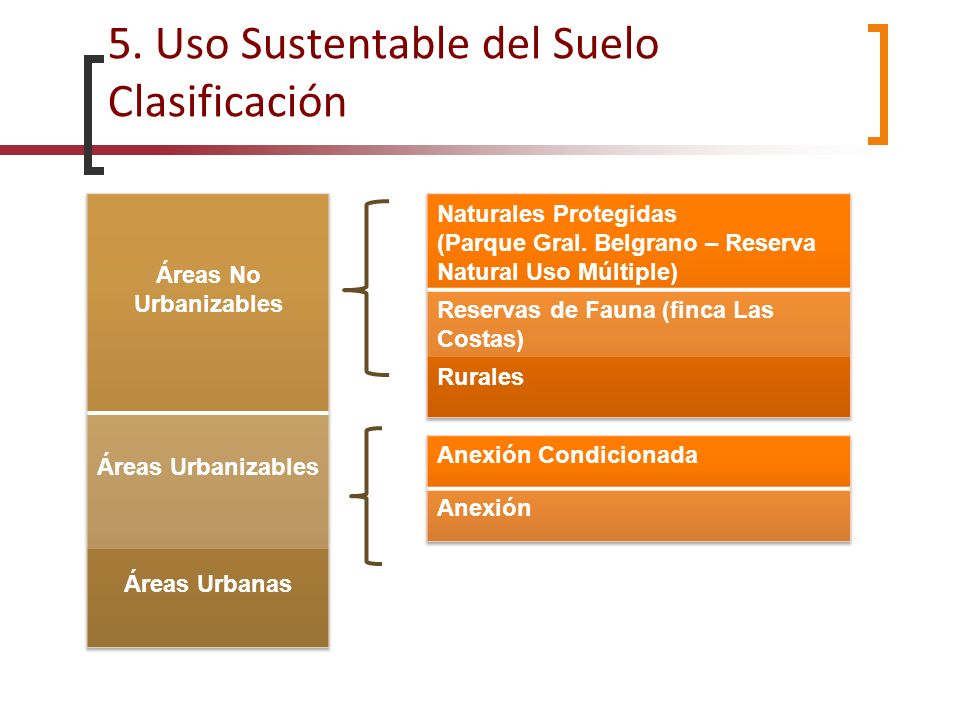 5. Uso Sustentable del Suelo
Clasificación

Áreas No Urbanizables

Naturales Protegidas (Parque Gral. Belgrano – Reserva Natural Uso Múltiple)

Reservas de Fauna (finca Las Costas)

Rurales

Áreas Urbanizables

Anexión Condicionada

Anexión

Áreas Urbanas